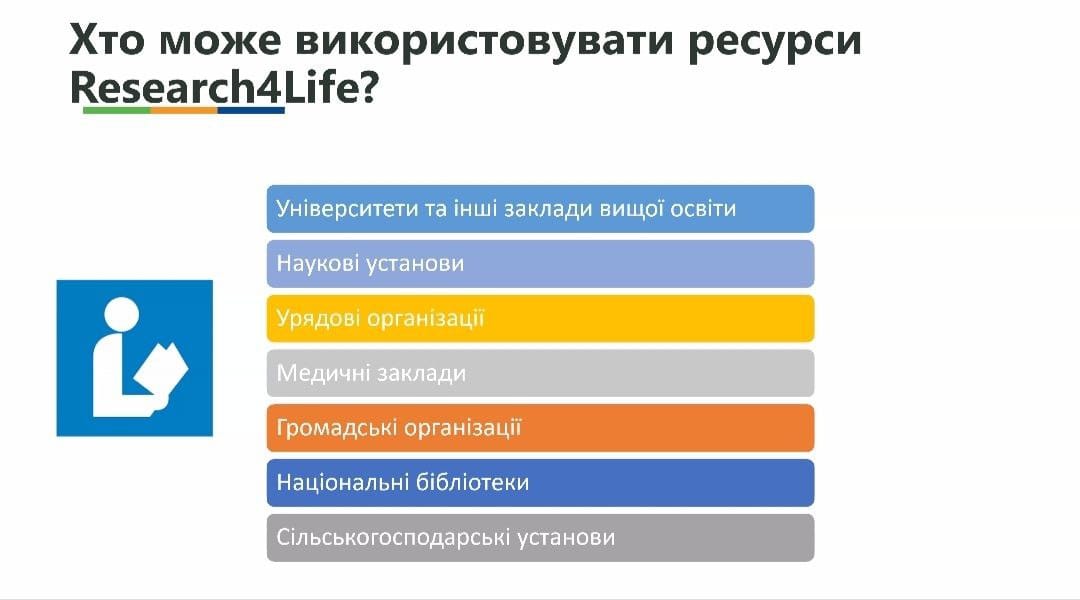 Хто може використовувати ресурси Research4Life?

Університети та інші заклади вищої освіти

Наукові установи

Урядові організації

Медичні заклади

Громадські організації

Національні бібліотеки

Сільськогосподарські установи